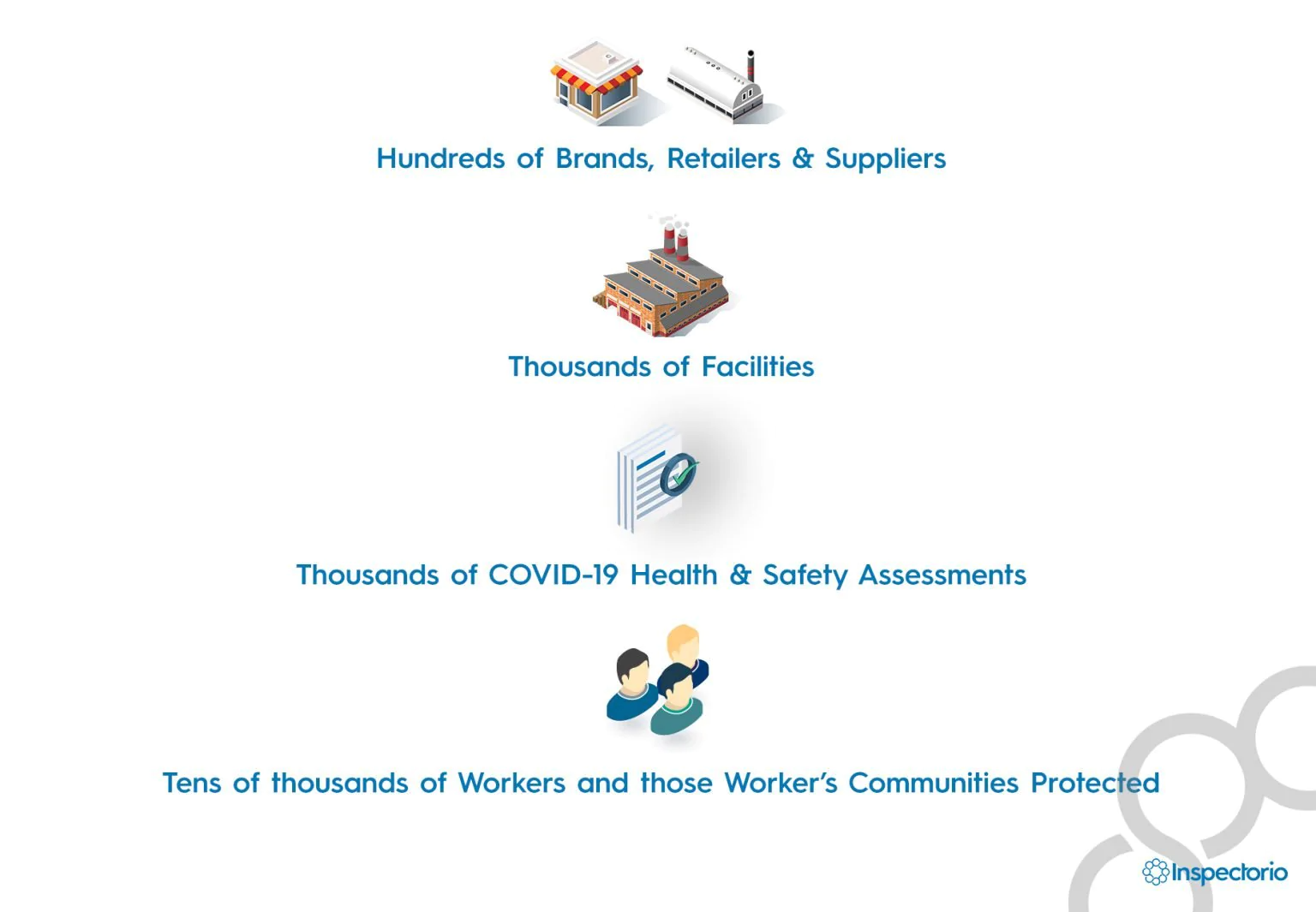 Hundreds of Brands, Retailers & Suppliers

Thousands of Facilities

Thousands of COVID-19 Health & Safety Assessments

Tens of thousands of Workers and those Worker's Communities Protected

Inspectorio